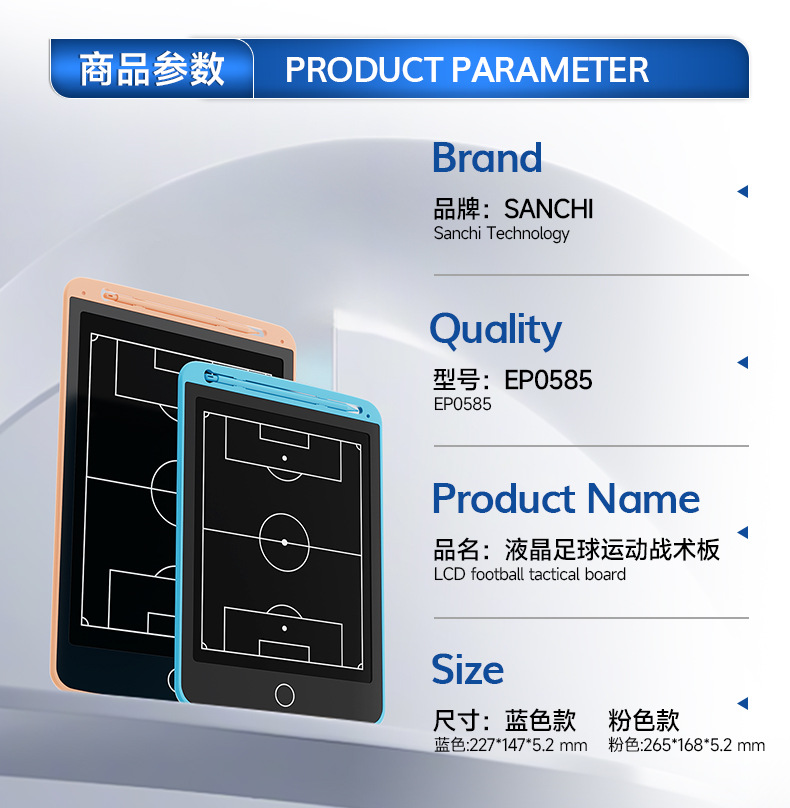 商品参数 PRODUCT PARAMETER

Brand

品牌：SANCHI
Sanchi Technology

Quality

型号：EP0585
EP0585

Product Name

品名：液晶足球运动战术板
LCD football tactical board

Size

尺寸：蓝色款 粉色款
蓝色:227*147*5.2 mm 粉色:265*168*5.2 mm